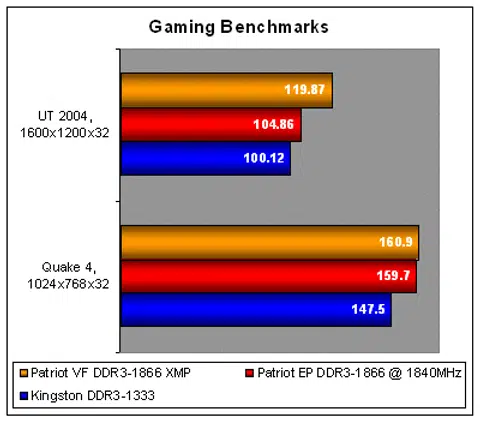 Gaming Benchmarks

UT 2004, 1600x1200x32

119.87

104.86

100.12

Quake 4, 1024x768x32

160.9

159.7

147.5

Patriot VF DDR3-1866 XMP

Patriot EP DDR3-1866 @ 1840MHz

Kingston DDR3-1333